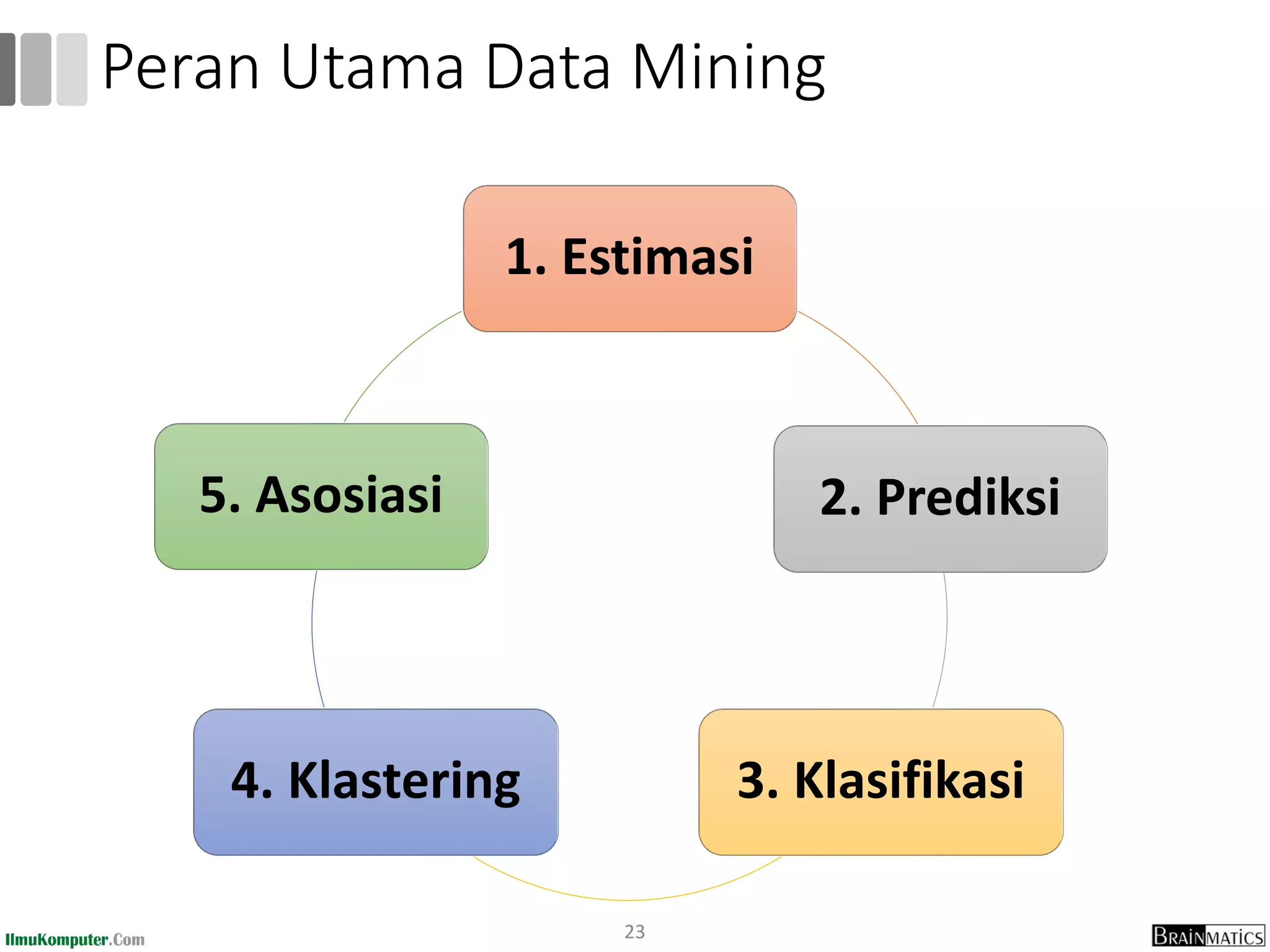 Peran Utama Data Mining

1. Estimasi

2. Prediksi

3. Klasifikasi

4. Klastering

5. Asosiasi

IlmuKomputer.Com

23

BRAINMATICS